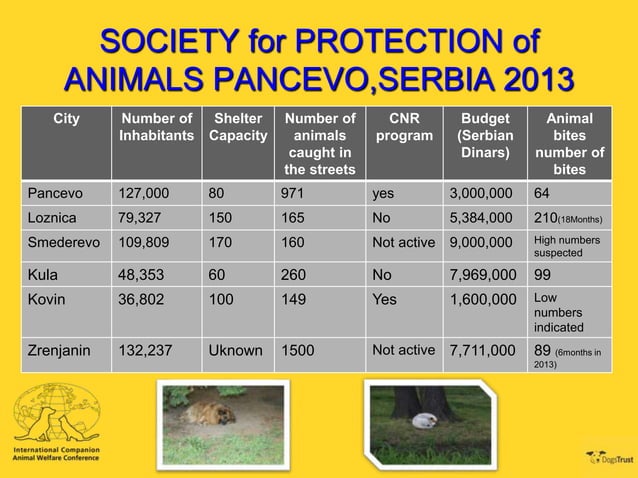 SOCIETY for PROTECTION of ANIMALS PANCEVO,SERBIA 2013

| City | Number of Inhabitants | Shelter Capacity | Number of animals caught in the streets | CNR program | Budget (Serbian Dinars) | Animal bites number of bites |
|---|---|---|---|---|---|---|
| Pancevo | 127,000 | 80 | 971 | yes | 3,000,000 | 64 |
| Loznica | 79,327 | 150 | 165 | No | 5,384,000 | 210(18Months) |
| Smederevo | 109,809 | 170 | 160 | Not active | 9,000,000 | High numbers suspected |
| Kula | 48,353 | 60 | 260 | No | 7,969,000 | 99 |
| Kovin | 36,802 | 100 | 149 | Yes | 1,600,000 | Low numbers indicated |
| Zrenjanin | 132,237 | Uknown | 1500 | Not active | 7,711,000 | 89 (6months in 2013) |

International Companion Animal Welfare Conference

DogsTrust